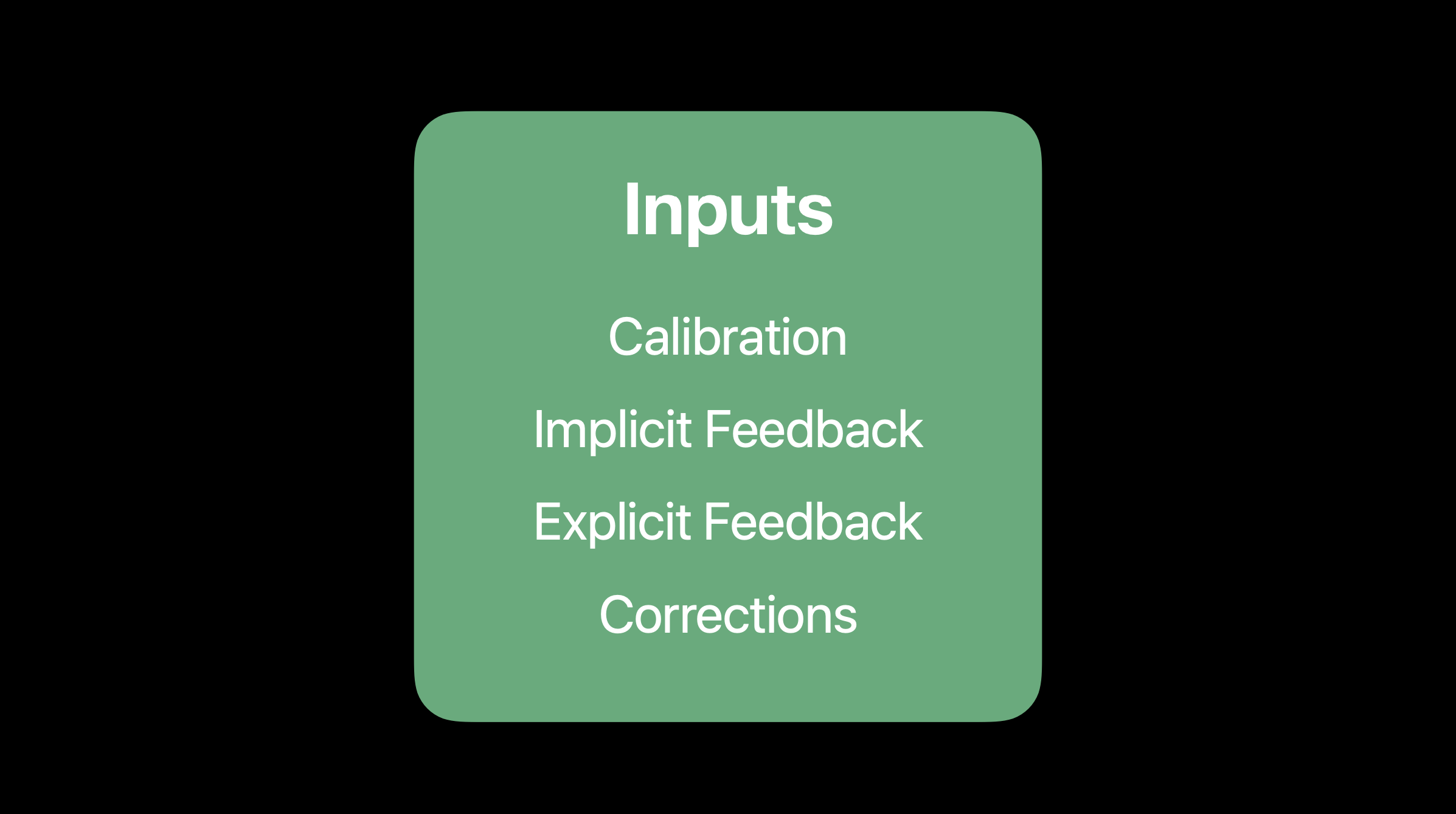 Inputs

Calibration

Implicit Feedback

Explicit Feedback

Corrections